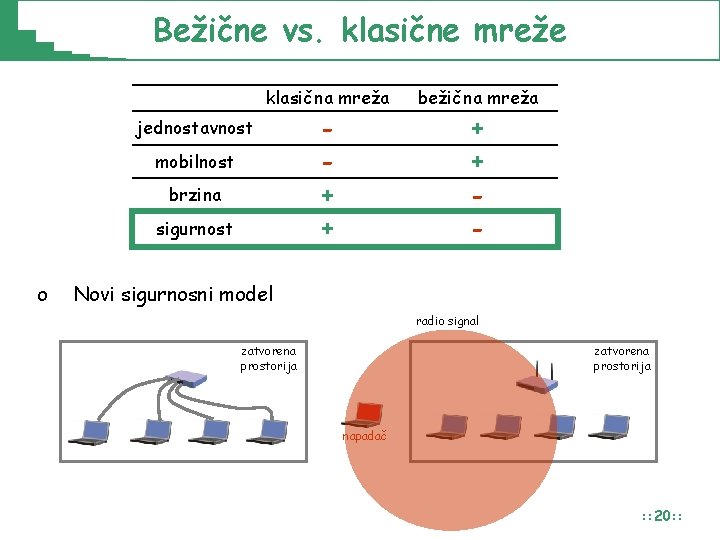 Bežične vs. klasične mreže

| | klasična mreža | bežična mreža |
|---|---|---|
| jednostavnost | - | + |
| mobilnost | - | + |
| brzina | + | - |
| sigurnost | + | - |

o Novi sigurnosni model

zatvorena prostorija

radio signal

zatvorena prostorija

napadač

::20::